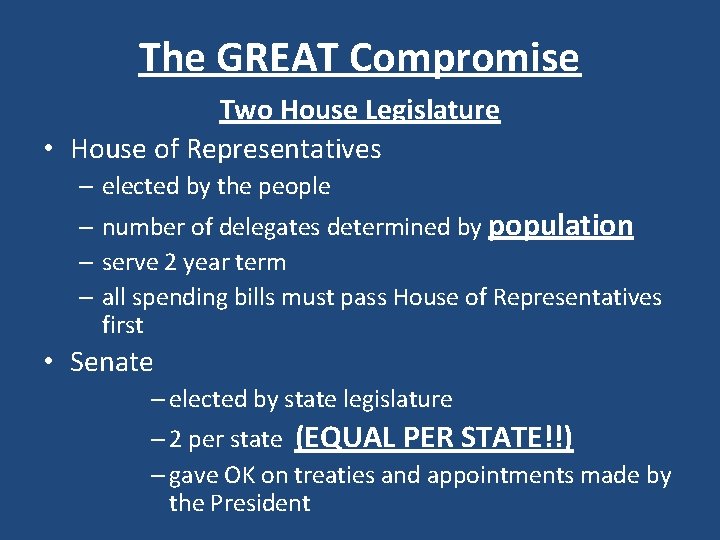 The GREAT Compromise

Two House Legislature

• House of Representatives
– elected by the people
– number of delegates determined by population
– serve 2 year term
– all spending bills must pass House of Representatives first

• Senate
– elected by state legislature
– 2 per state (EQUAL PER STATE!!)
– gave OK on treaties and appointments made by the President